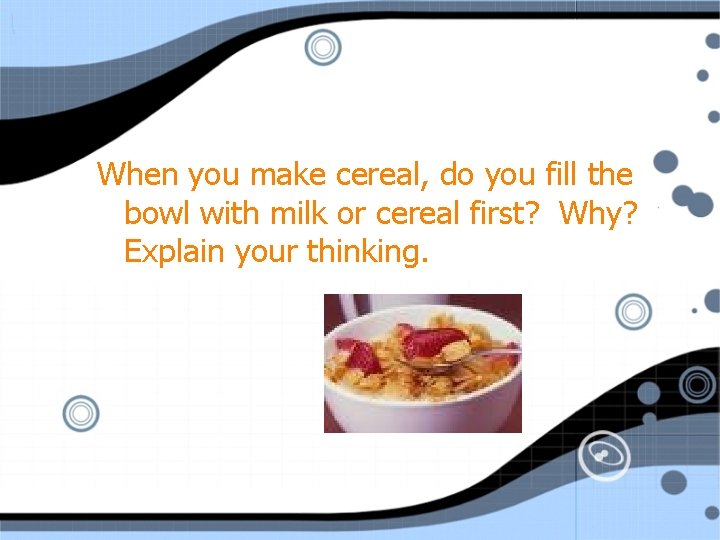 When you make cereal, do you fill the bowl with milk or cereal first?  Why? Explain your thinking.